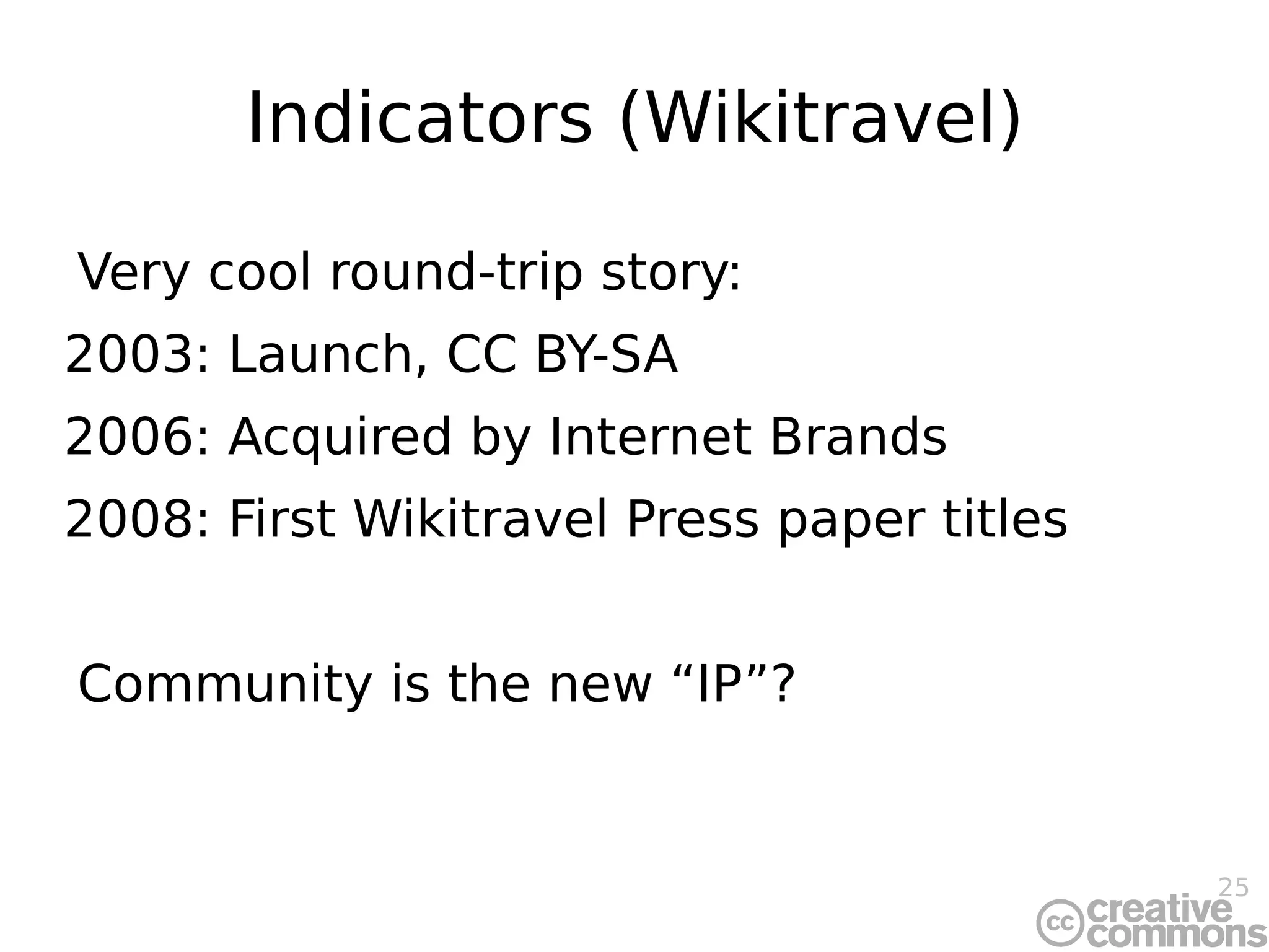 Indicators (Wikitravel)

Very cool round-trip story:

2003: Launch, CC BY-SA

2006: Acquired by Internet Brands

2008: First Wikitravel Press paper titles

Community is the new “IP”?

25

cc creative commons